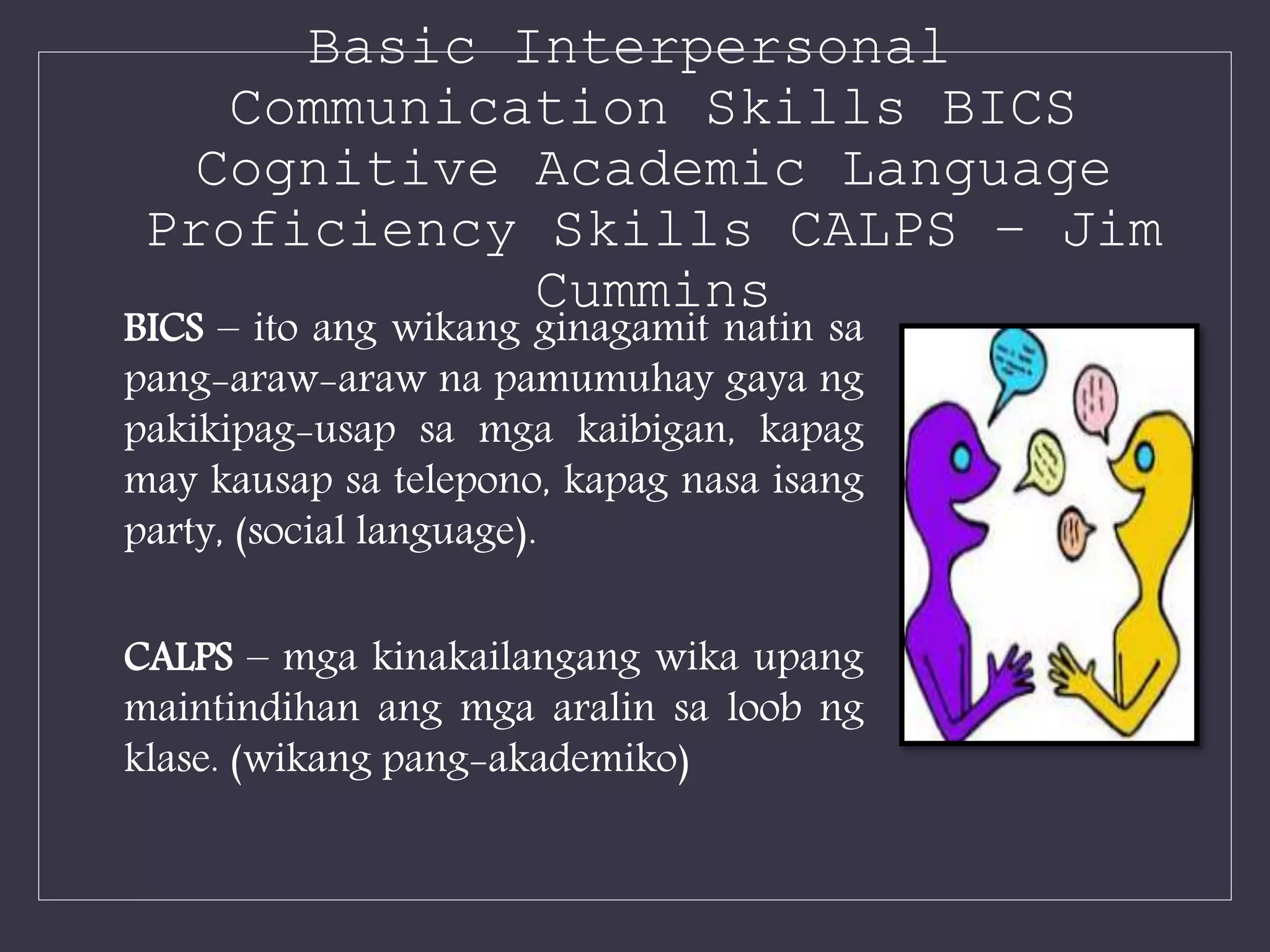 Basic Interpersonal Communication Skills BICS Cognitive Academic Language Proficiency Skills CALPS – Jim Cummins

BICS – ito ang wikang ginagamit natin sa pang-araw-araw na pamumuhay gaya ng pakikipag-usap sa mga kaibigan, kapag may kausap sa telepono, kapag nasa isang party, (social language).

CALPS – mga kinakailangang wika upang maintindihan ang mga aralin sa loob ng klase. (wikang pang-akademiko)